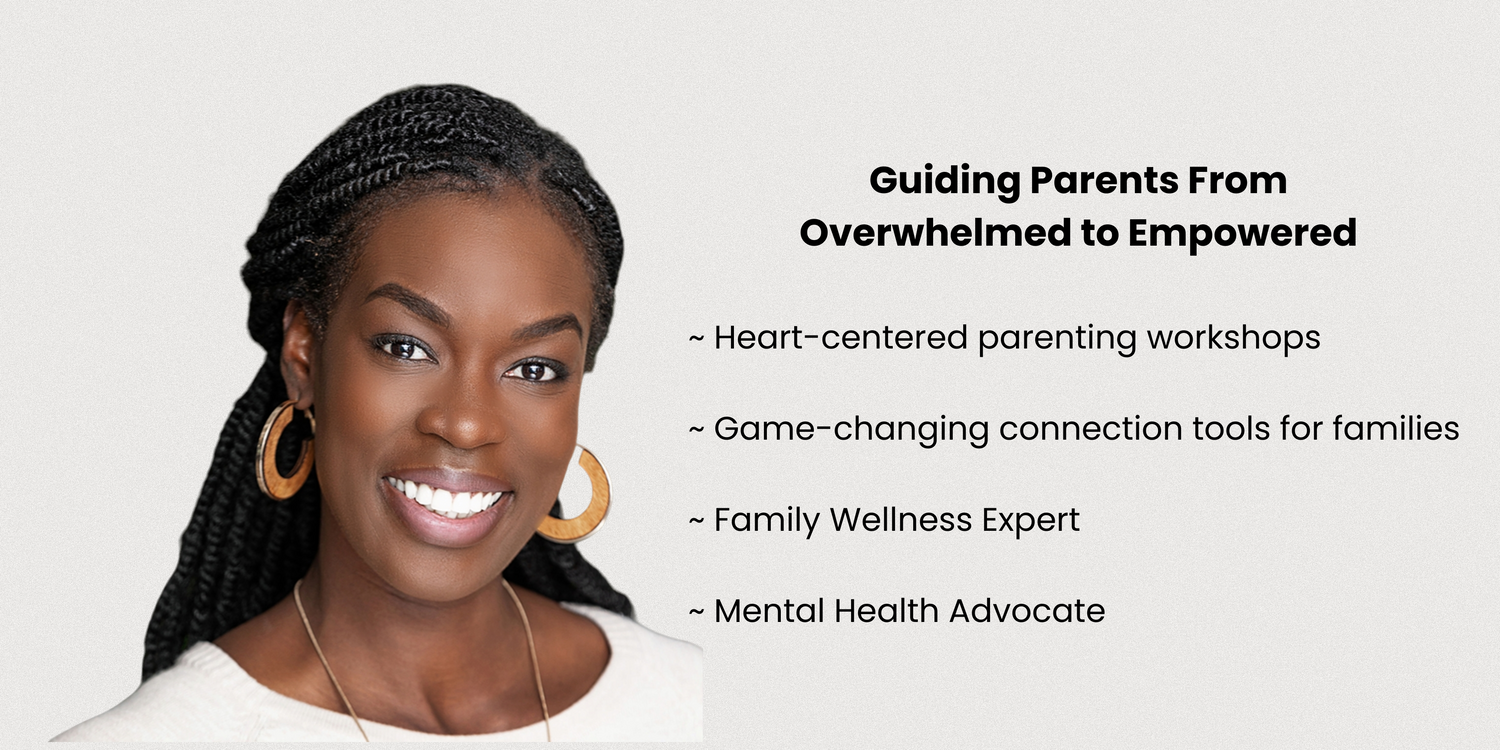 Guiding Parents From Overwhelmed to Empowered

~ Heart-centered parenting workshops

~ Game-changing connection tools for families

~ Family Wellness Expert

~ Mental Health Advocate